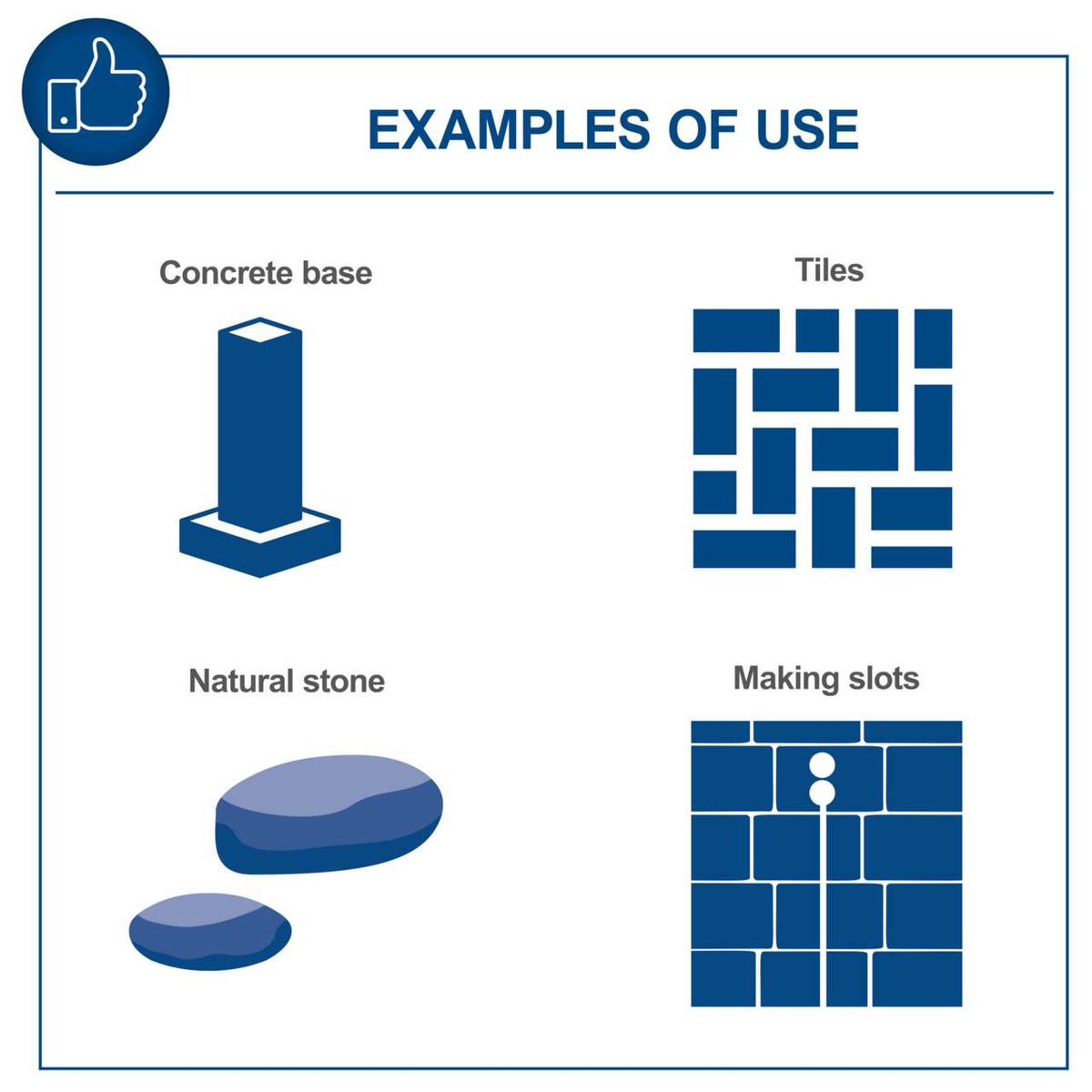 EXAMPLES OF USE

Concrete base

Tiles

Natural stone

Making slots